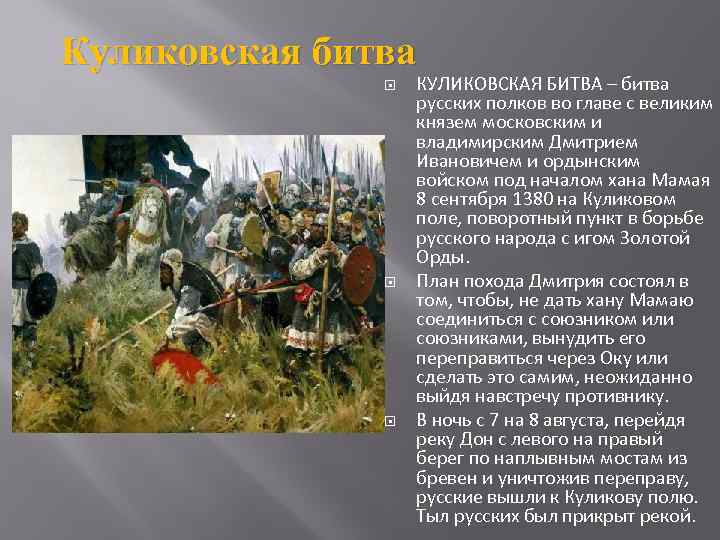 Куликовская битва

КУЛИКОВСКАЯ БИТВА – битва русских полков во главе с великим князем московским и владимирским Дмитрием Ивановичем и ордынским войском под началом хана Мамая 8 сентября 1380 на Куликовом поле, поворотный пункт в борьбе русского народа с игом Золотой Орды.

План похода Дмитрия состоял в том, чтобы, не дать хану Мамаю соединиться с союзником или союзниками, вынудить его переправиться через Оку или сделать это самим, неожиданно выйдя навстречу противнику.

В ночь с 7 на 8 августа, перейдя реку Дон с левого на правый берег по наплывным мостам из бревен и уничтожив переправу, русские вышли к Куликову полю. Тыл русских был прикрыт рекой.